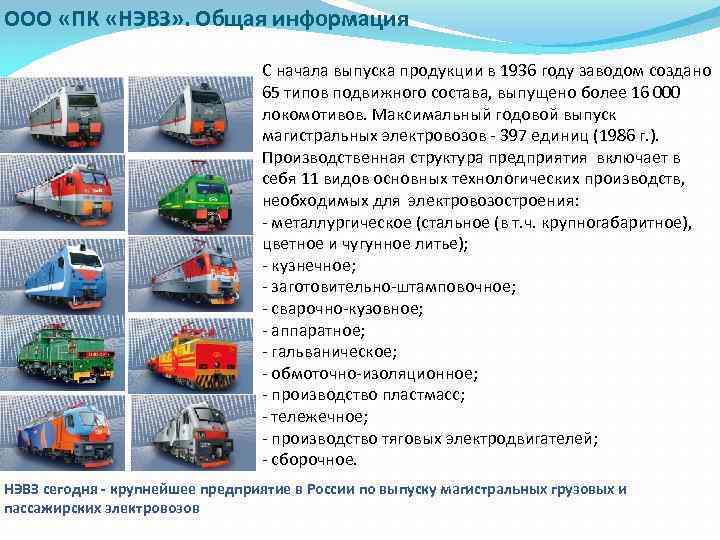 ООО «ПК «НЭВЗ». Общая информация

С начала выпуска продукции в 1936 году заводом создано 65 типов подвижного состава, выпущено более 16 000 локомотивов. Максимальный годовой выпуск магистральных электровозов - 397 единиц (1986 г.).
Производственная структура предприятия включает в себя 11 видов основных технологических производств, необходимых для электровозостроения:
- металлургическое (стальное (в т.ч. крупногабаритное), цветное и чугунное литье);
- кузнечное;
- заготовительно-штамповочное;
- сварочно-кузовное;
- аппаратное;
- гальваническое;
- обмоточно-изоляционное;
- производство пластмасс;
- тележечное;
- производство тяговых электродвигателей;
- сборочное.

НЭВЗ сегодня - крупнейшее предприятие в России по выпуску магистральных грузовых и пассажирских электровозов